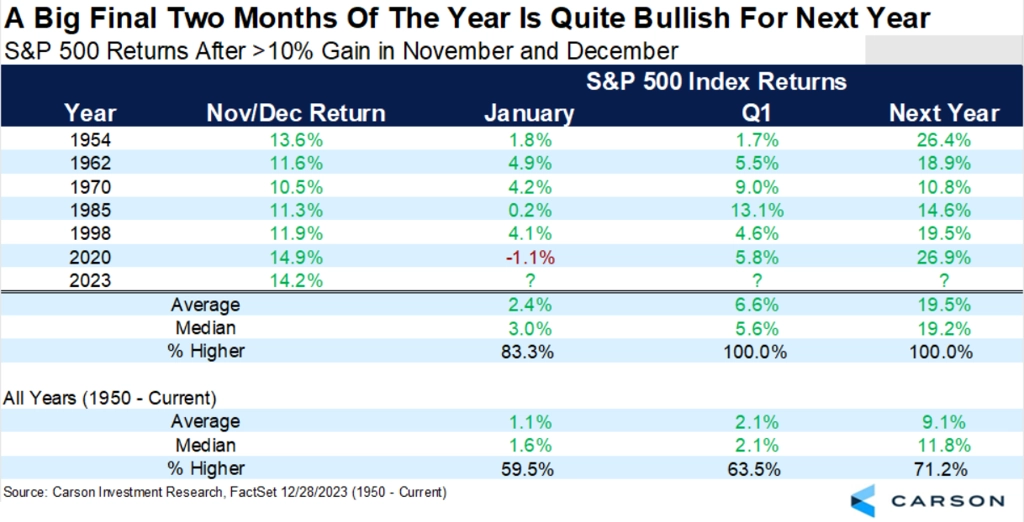 A Big Final Two Months Of The Year Is Quite Bullish For Next Year
S&P 500 Returns After >10% Gain in November and December

| | | S&P 500 Index Returns | | |
|---|---|---|---|---|
| Year | Nov/Dec Return | January | Q1 | Next Year |
| 1954 | 13.6% | 1.8% | 1.7% | 26.4% |
| 1962 | 11.6% | 4.9% | 5.5% | 18.9% |
| 1970 | 10.5% | 4.2% | 9.0% | 10.8% |
| 1985 | 11.3% | 0.2% | 13.1% | 14.6% |
| 1998 | 11.9% | 4.1% | 4.6% | 19.5% |
| 2020 | 14.9% | -1.1% | 5.8% | 26.9% |
| 2023 | 14.2% | ? | ? | ? |
| | Average | 2.4% | 6.6% | 19.5% |
| | Median | 3.0% | 5.6% | 19.2% |
| | % Higher | 83.3% | 100.0% | 100.0% |
| All Years (1950 - Current) | | | | |
| | Average | 1.1% | 2.1% | 9.1% |
| | Median | 1.6% | 2.1% | 11.8% |
| | % Higher | 59.5% | 63.5% | 71.2% |

Source: Carson Investment Research, FactSet 12/28/2023 (1950 - Current)

CARSON